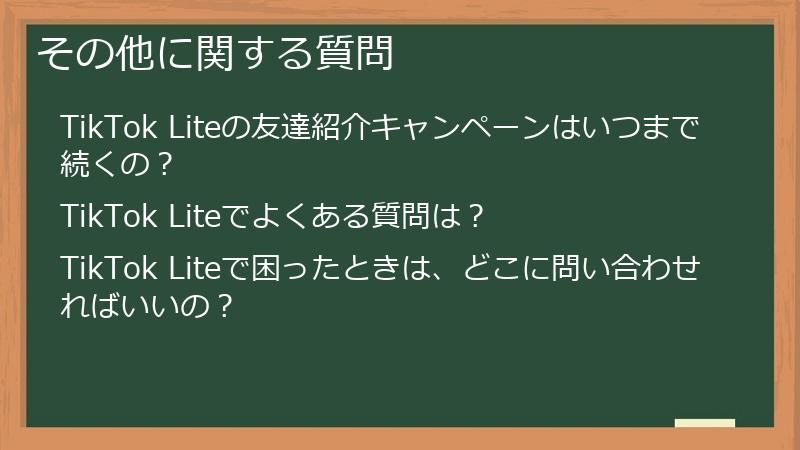 その他に関する質問

TikTok Liteの友達紹介キャンペーンはいつまで続くの？

TikTok Liteでよくある質問は？

TikTok Liteで困ったときは、どこに問い合わせればいいの？